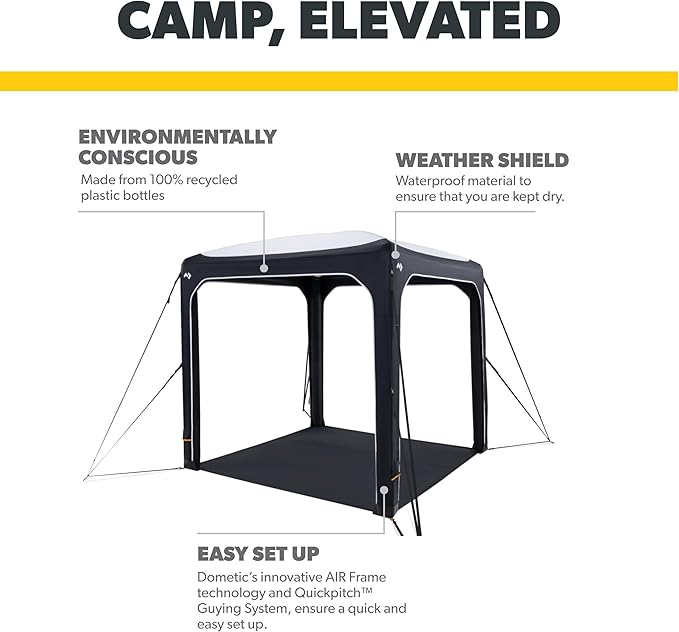 CAMP, ELEVATED

ENVIRONMENTALLY CONSCIOUS
Made from 100% recycled plastic bottles

WEATHER SHIELD
Waterproof material to ensure that you are kept dry.

EASY SET UP
Dometic's innovative AIR Frame technology and Quickpitch™ Guying System, ensure a quick and easy set up.